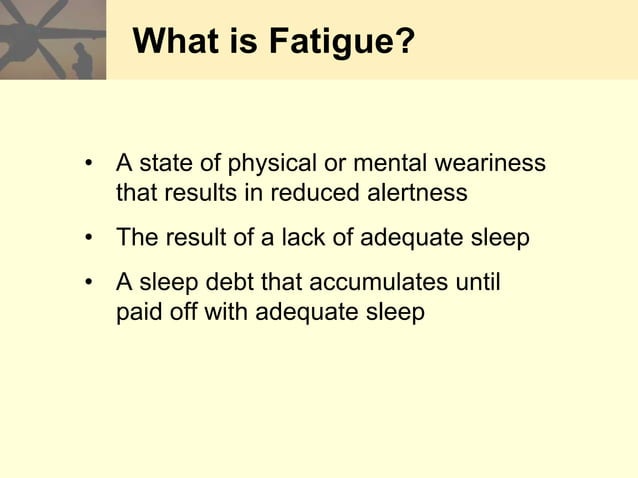 What is Fatigue?

• A state of physical or mental weariness that results in reduced alertness

• The result of a lack of adequate sleep

• A sleep debt that accumulates until paid off with adequate sleep